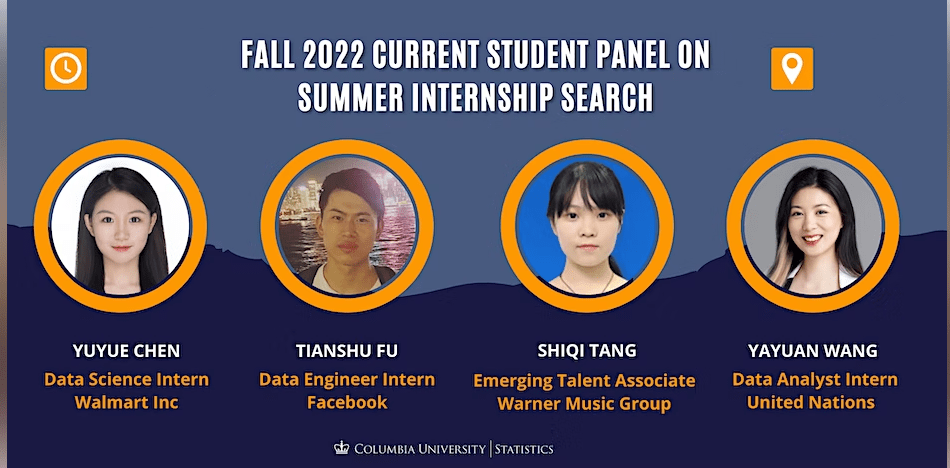 FALL 2022 CURRENT STUDENT PANEL ON SUMMER INTERNSHIP SEARCH

YUYUE CHEN
Data Science Intern
Walmart Inc

TIANSHU FU
Data Engineer Intern
Facebook

SHIQI TANG
Emerging Talent Associate
Warner Music Group

YAYUAN WANG
Data Analyst Intern
United Nations

COLUMBIA UNIVERSITY | STATISTICS